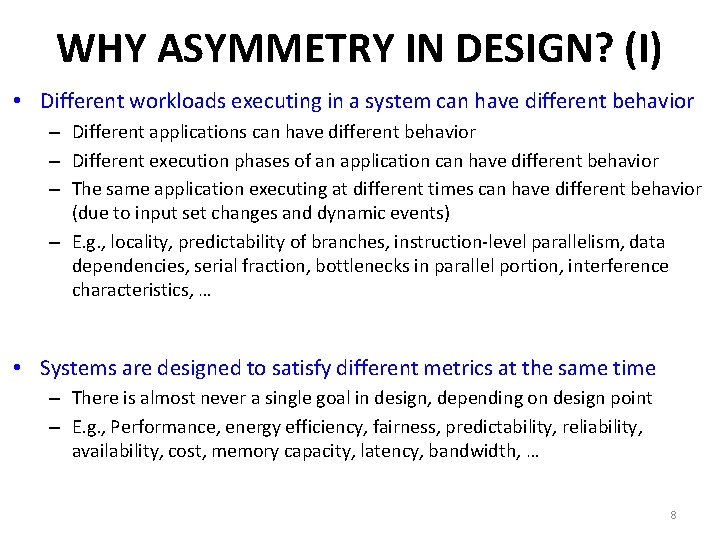 WHY ASYMMETRY IN DESIGN? (I)

• Different workloads executing in a system can have different behavior
  – Different applications can have different behavior
  – Different execution phases of an application can have different behavior
  – The same application executing at different times can have different behavior (due to input set changes and dynamic events)
  – E.g., locality, predictability of branches, instruction-level parallelism, data dependencies, serial fraction, bottlenecks in parallel portion, interference characteristics, …

• Systems are designed to satisfy different metrics at the same time
  – There is almost never a single goal in design, depending on design point
  – E.g., Performance, energy efficiency, fairness, predictability, reliability, availability, cost, memory capacity, latency, bandwidth, …

8